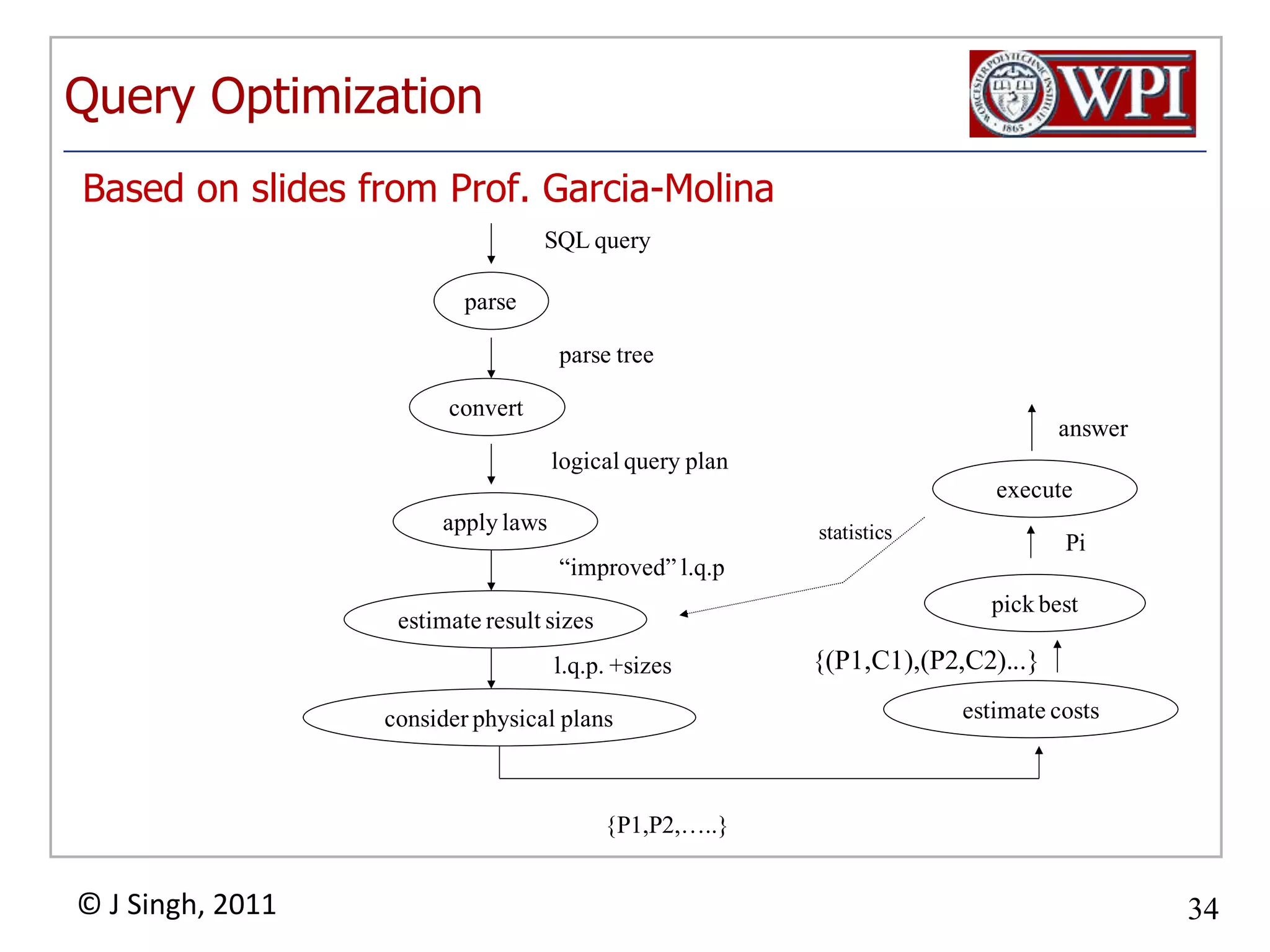 Query Optimization

WORCESTER POLYTECHNIC INSTITUTE 1865 WPI

Based on slides from Prof. Garcia-Molina

SQL query

parse

parse tree

convert

logical query plan

apply laws

“improved” l.q.p

estimate result sizes

l.q.p. +sizes

consider physical plans

{P1,P2,…..}

estimate costs

{(P1,C1),(P2,C2)...}

pick best

Pi

execute

answer

statistics

© J Singh, 2011

34